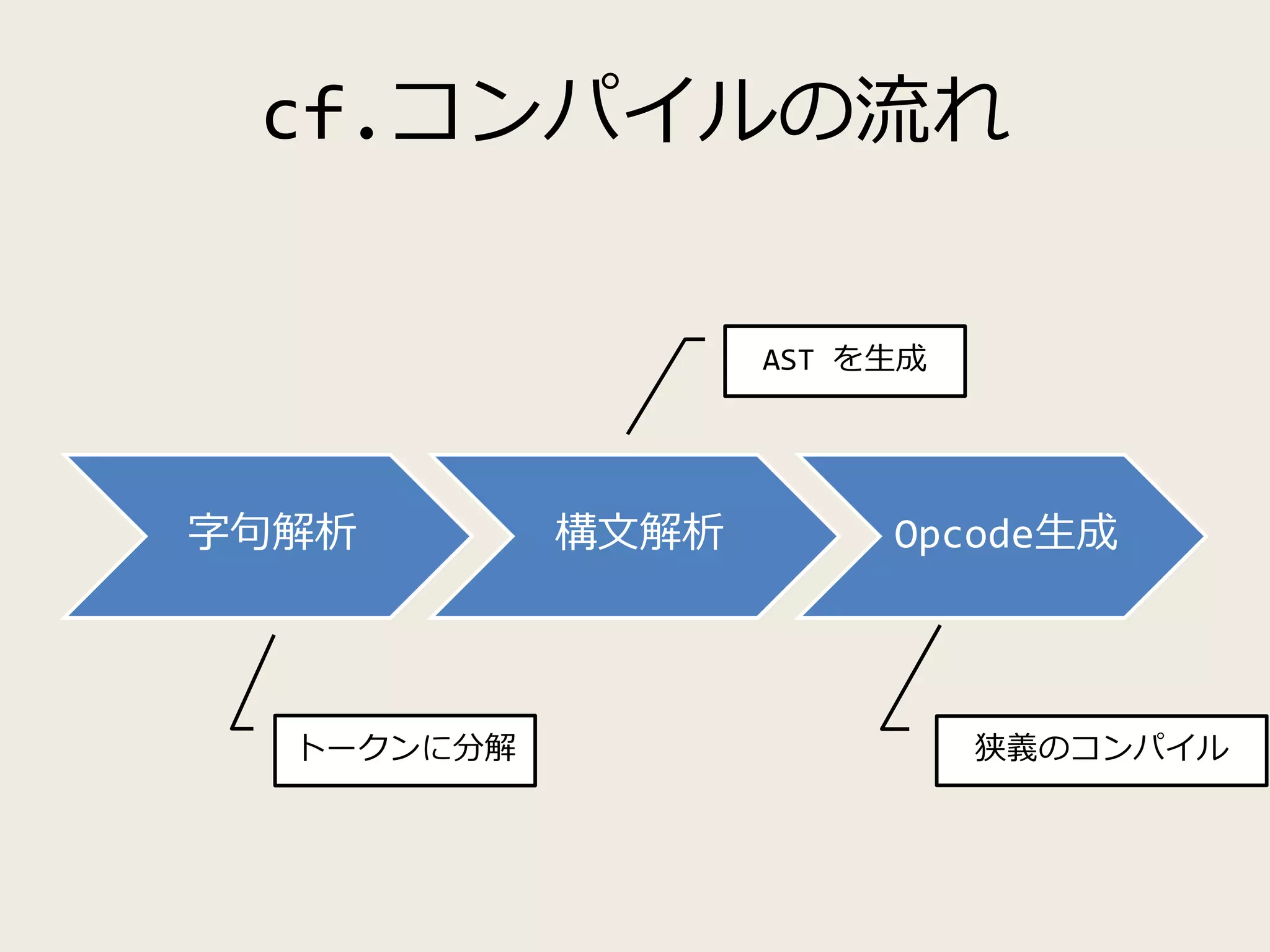 cf.コンパイルの流れ

AST を生成

字句解析

構文解析

Opcode生成

トークンに分解

狭義のコンパイル